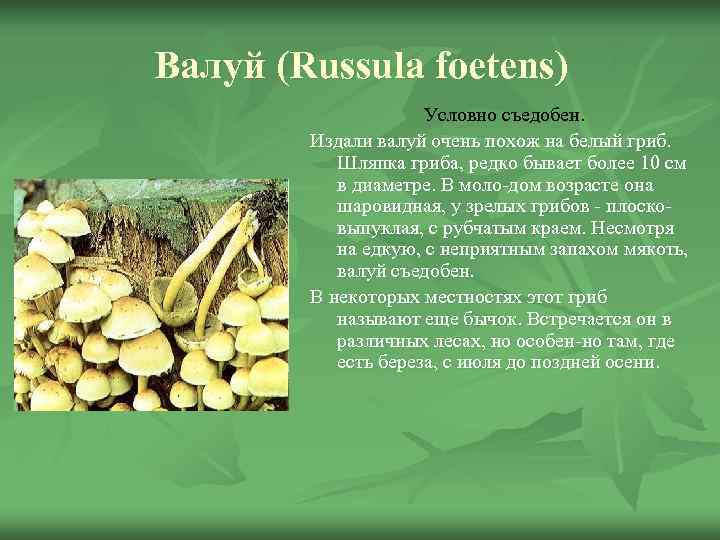 Валуй (Russula foetens)

Условно съедобен.

Издали валуй очень похож на белый гриб. Шляпка гриба, редко бывает более 10 см в диаметре. В моло-дом возрасте она шаровидная, у зрелых грибов - плоско-выпуклая, с рубчатым краем. Несмотря на едкую, с неприятным запахом мякоть, валуй съедобен.

В некоторых местностях этот гриб называют еще бычок. Встречается он в различных лесах, но особен-но там, где есть береза, с июля до поздней осени.